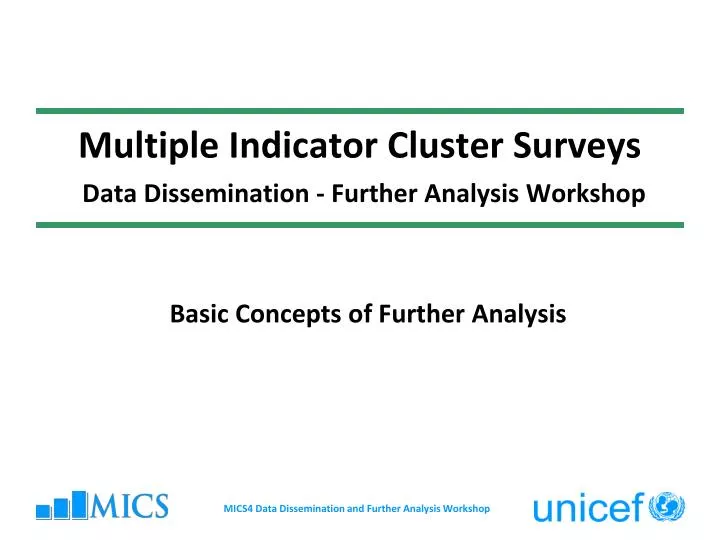 Multiple Indicator Cluster Surveys

Data Dissemination - Further Analysis Workshop

Basic Concepts of Further Analysis

MICS

MICS4 Data Dissemination and Further Analysis Workshop

unicef